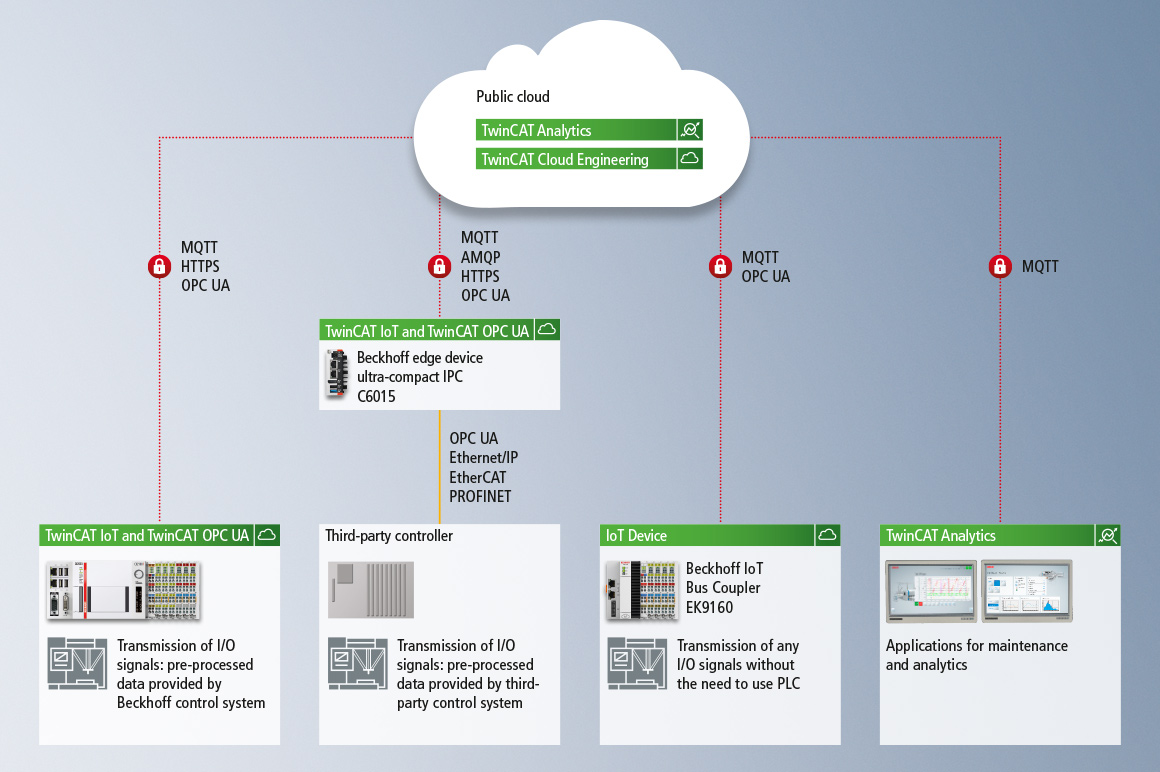 Public cloud

TwinCAT Analytics

TwinCAT Cloud Engineering

MQTT
HTTPS
OPC UA

MQTT
AMQP
HTTPS
OPC UA

MQTT
OPC UA

MQTT

TwinCAT IoT and TwinCAT OPC UA

Beckhoff edge device ultra-compact IPC C6015

OPC UA
Ethernet/IP
EtherCAT
PROFINET

TwinCAT IoT and TwinCAT OPC UA

Transmission of I/O signals: pre-processed data provided by Beckhoff control system

Third-party controller

Transmission of I/O signals: pre-processed data provided by third-party control system

IoT Device

Beckhoff IoT Bus Coupler EK9160

Transmission of any I/O signals without the need to use PLC

TwinCAT Analytics

Applications for maintenance and analytics